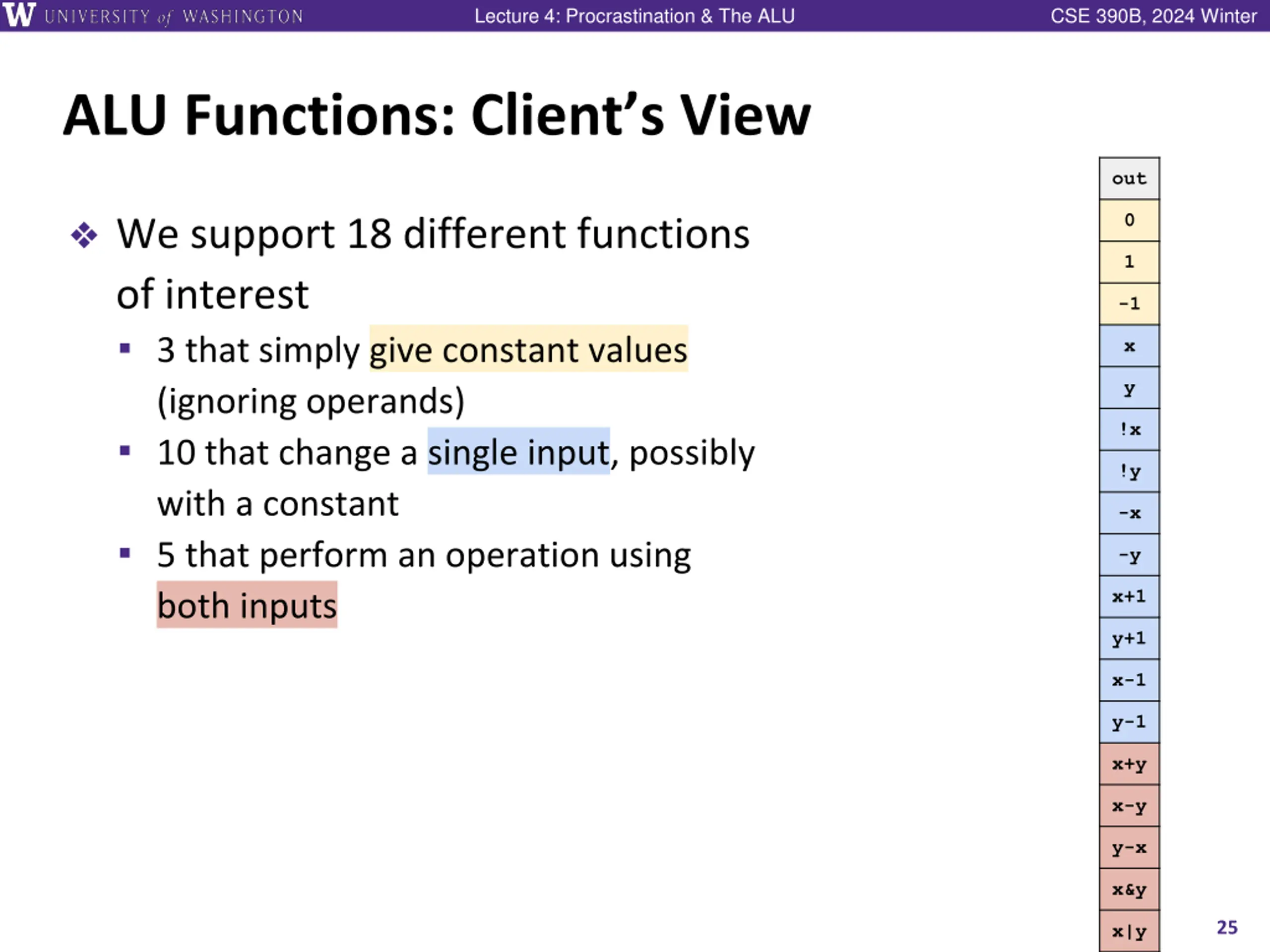 W UNIVERSITY of WASHINGTON Lecture 4: Procrastination & The ALU CSE 390B, 2024 Winter

ALU Functions: Client's View

❖ We support 18 different functions of interest
▪ 3 that simply give constant values (ignoring operands)
▪ 10 that change a single input, possibly with a constant
▪ 5 that perform an operation using both inputs

| out |
|---|
| 0 |
| 1 |
| -1 |
| x |
| y |
| !x |
| !y |
| -x |
| -y |
| x+1 |
| y+1 |
| x-1 |
| y-1 |
| x+y |
| x-y |
| y-x |
| x&y |
| x\|y |

25